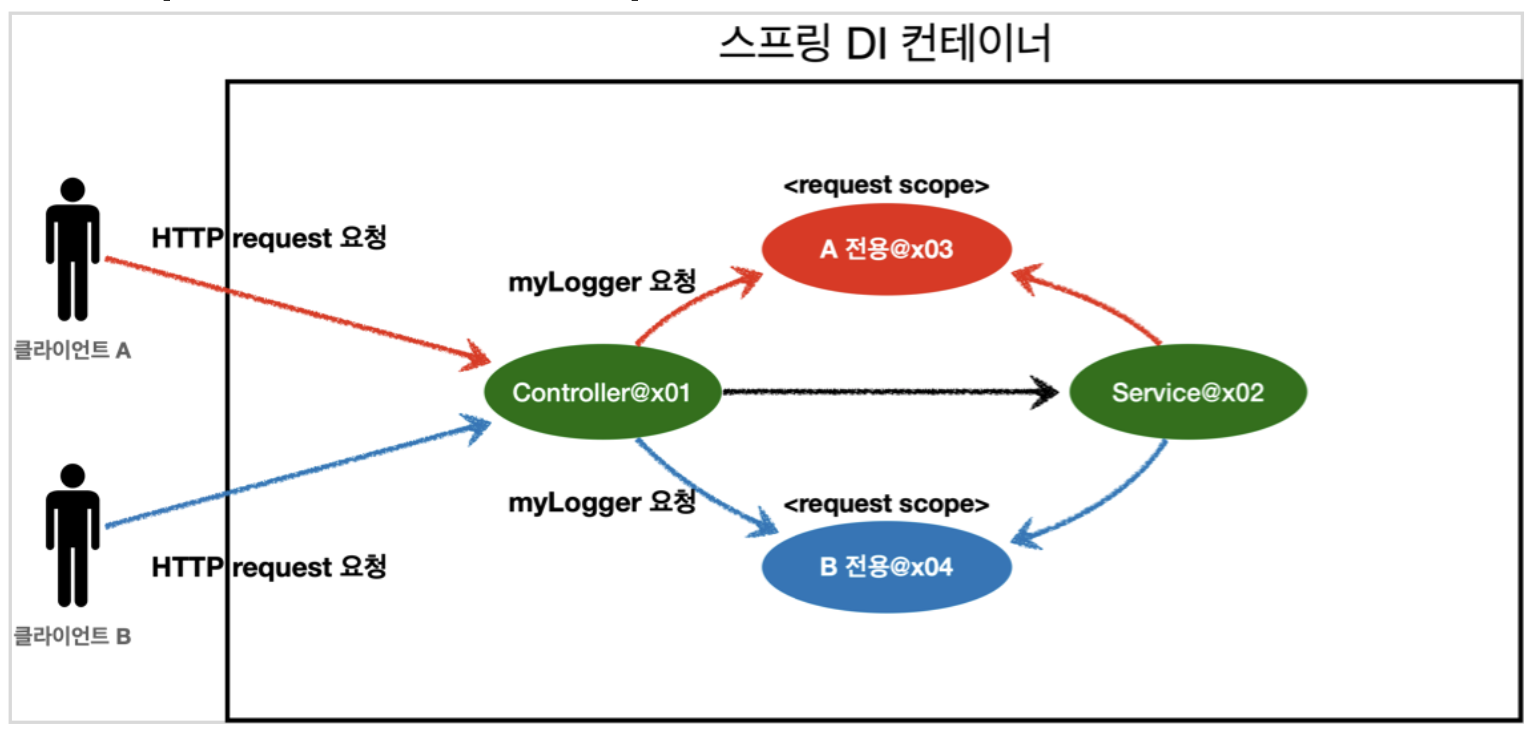 스프링 DI 컨테이너

HTTP request 요청

클라이언트 A

myLogger 요청

<request scope>

A 전용@x03

Controller@x01

Service@x02

myLogger 요청

<request scope>

B 전용@x04

HTTP request 요청

클라이언트 B